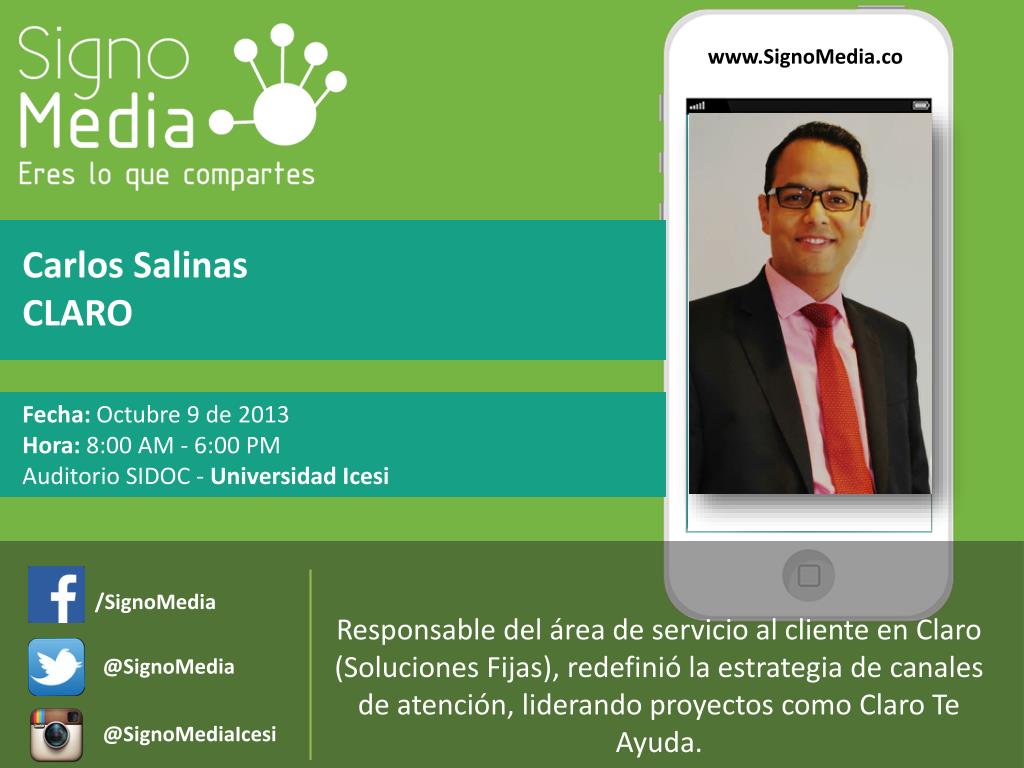 Signo Media
Eres lo que compartes

www.SignoMedia.co

Carlos Salinas
CLARO

Fecha: Octubre 9 de 2013
Hora: 8:00 AM - 6:00 PM
Auditorio SIDOC - Universidad Icesi

/SignoMedia

@SignoMedia

@SignoMediaIcesi

Responsable del área de servicio al cliente en Claro (Soluciones Fijas), redefinió la estrategia de canales de atención, liderando proyectos como Claro Te Ayuda.